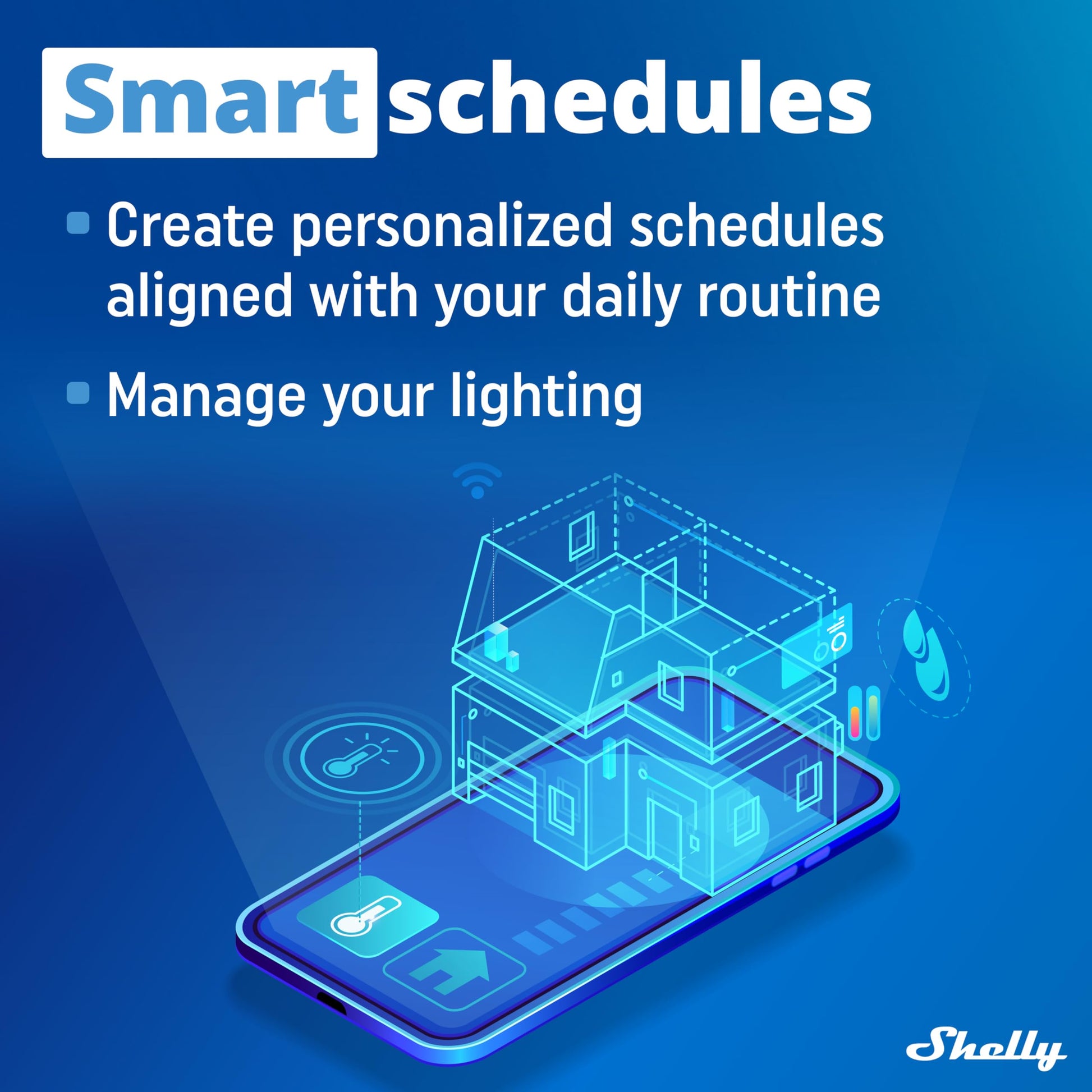 Smart schedules

Create personalized schedules aligned with your daily routine

Manage your lighting

Shelly